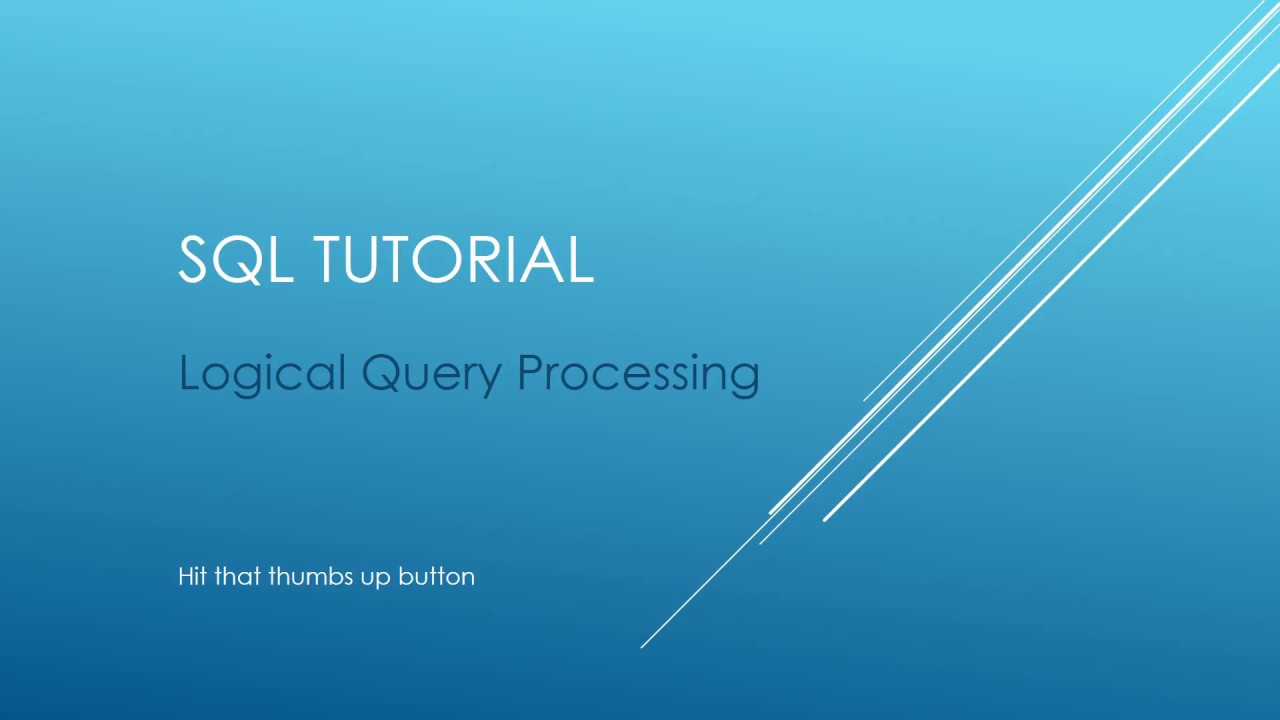 SQL TUTORIAL

Logical Query Processing

Hit that thumbs up button